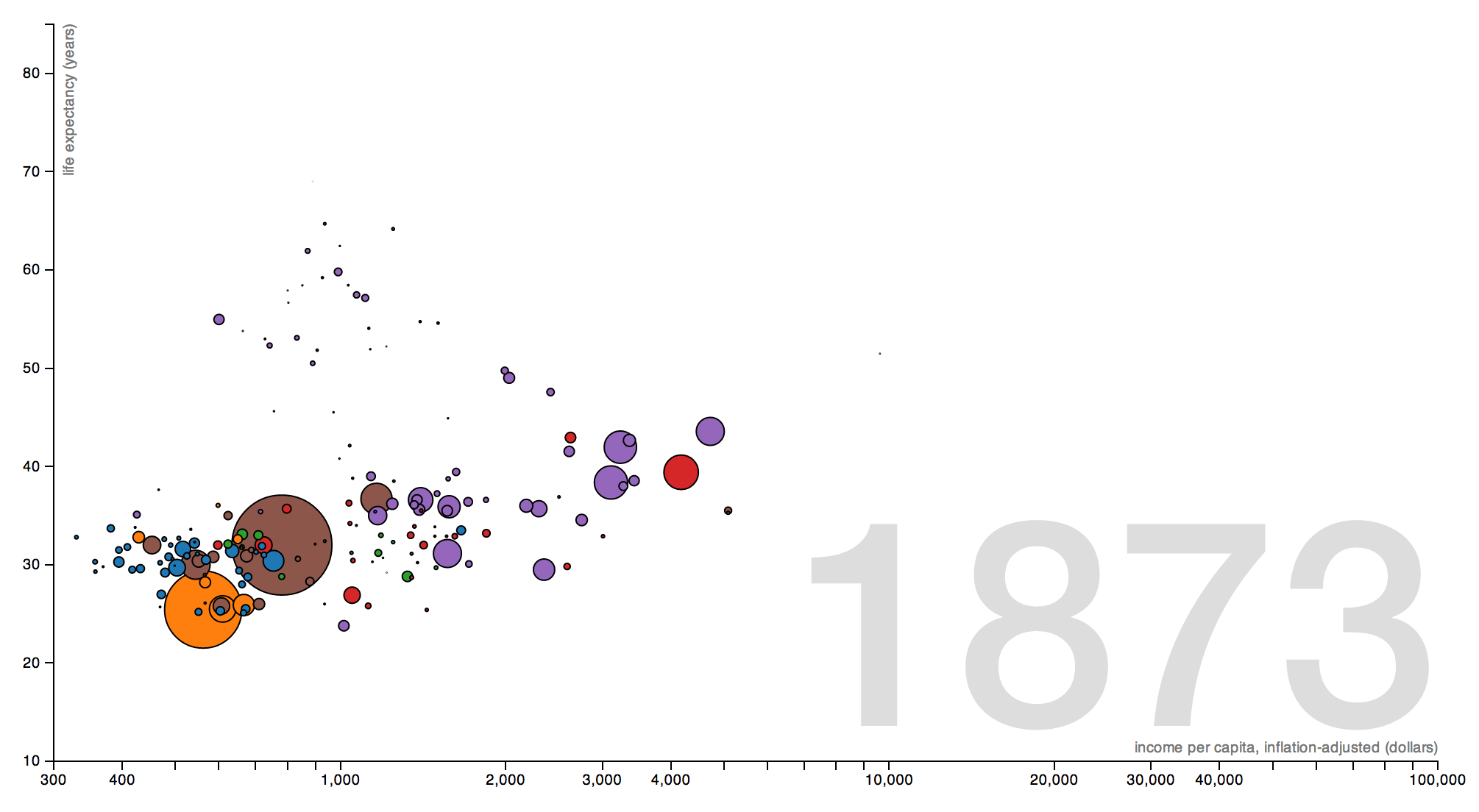 life expectancy (years)

80
70
60
50
40
30
20
10

1873

income per capita, inflation-adjusted (dollars)

300
400
1,000
2,000
3,000
4,000
10,000
20,000
30,000
40,000
100,000